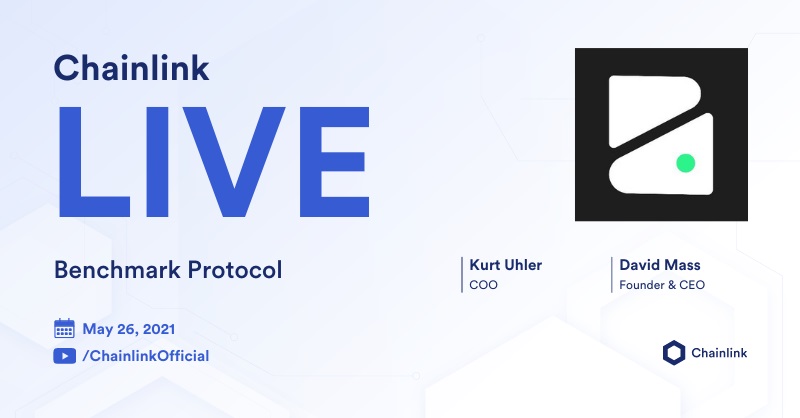 Chainlink
LIVE

Benchmark Protocol

Kurt Uhler
COO

David Mass
Founder & CEO

May 26, 2021
/ChainlinkOfficial

Chainlink